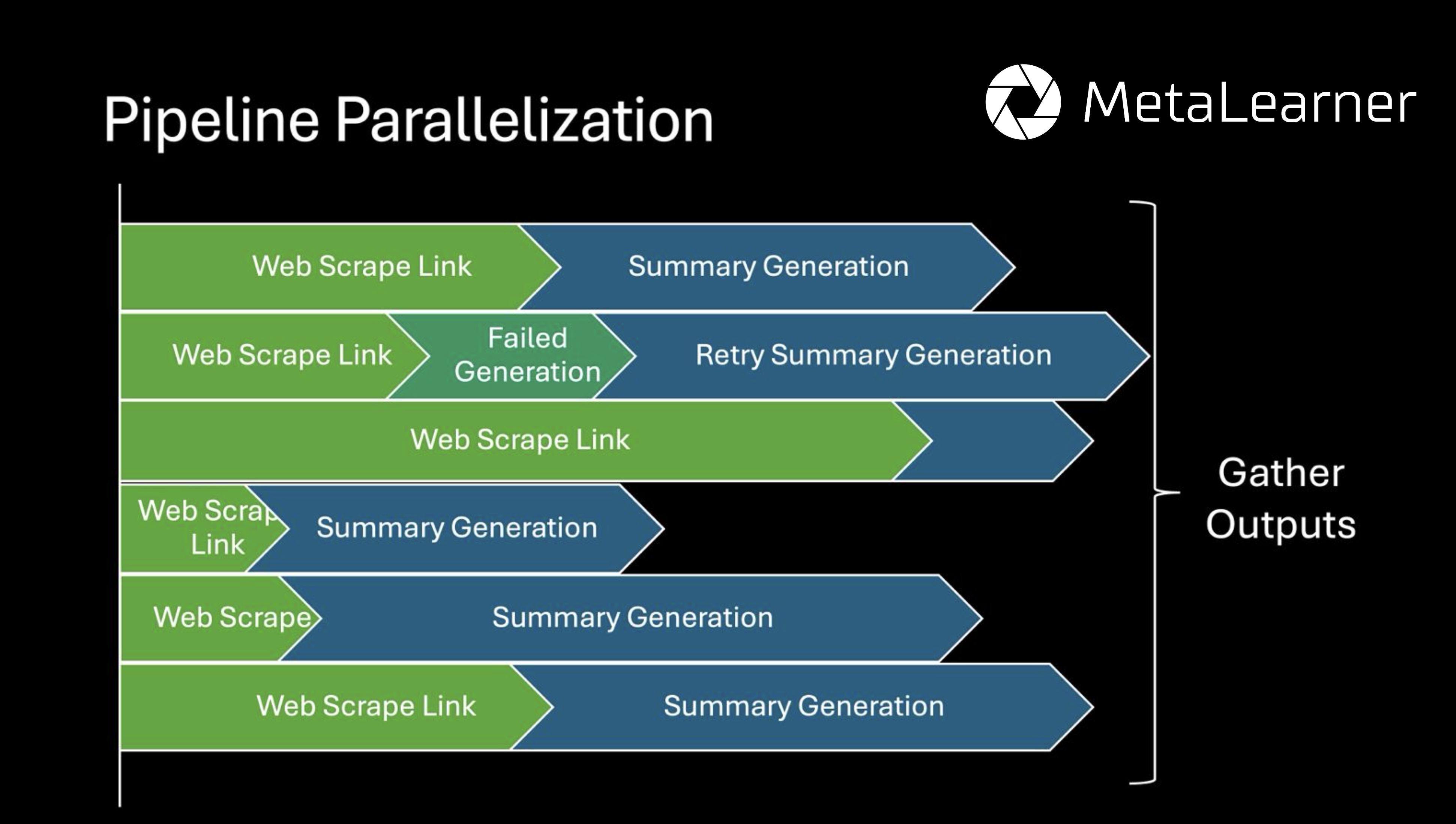 Pipeline Parallelization

MetaLearner

Web Scrape Link

Summary Generation

Web Scrape Link

Failed Generation

Retry Summary Generation

Web Scrape Link

Web Scrap Link

Summary Generation

Web Scrape

Summary Generation

Web Scrape Link

Summary Generation

Gather Outputs